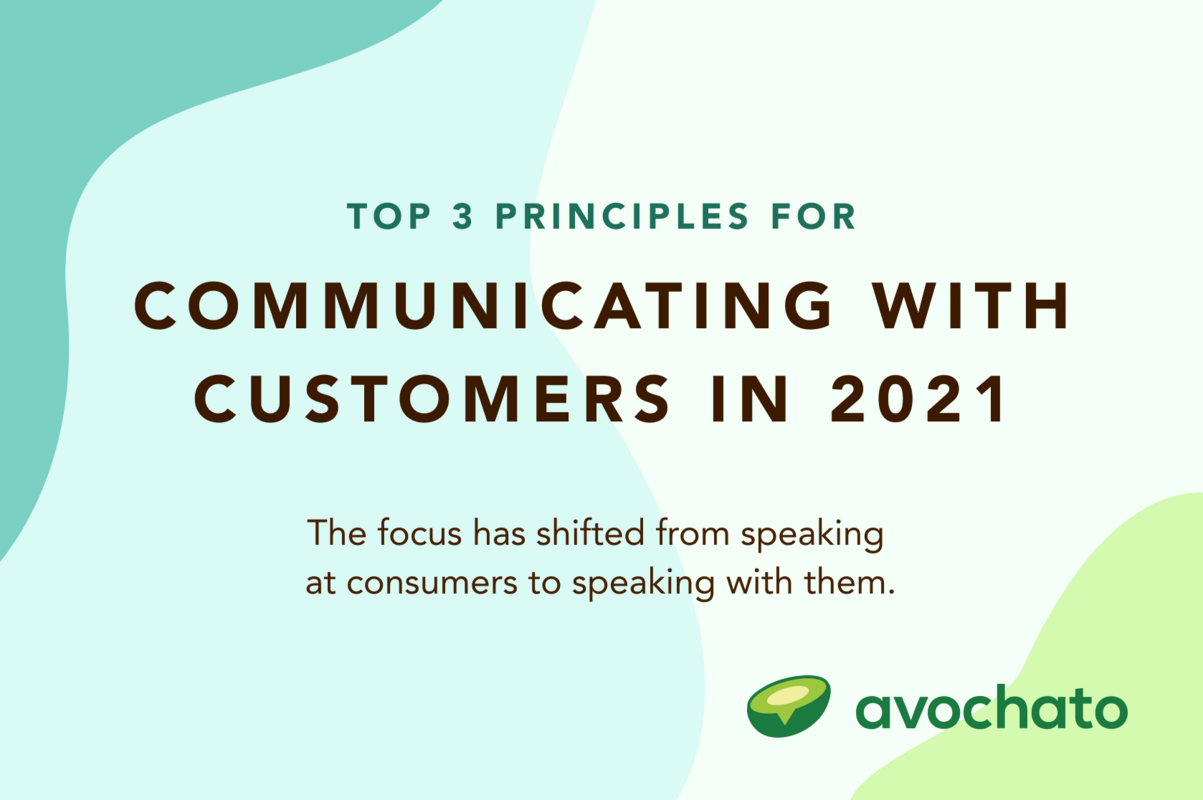 TOP 3 PRINCIPLES FOR

COMMUNICATING WITH CUSTOMERS IN 2021

The focus has shifted from speaking at consumers to speaking with them.

avochato